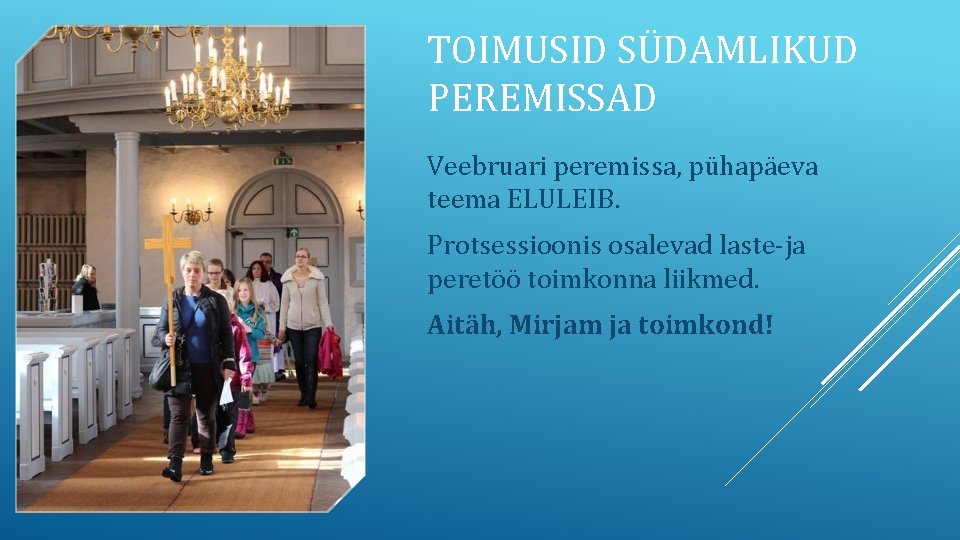 TOIMUSID SÜDAMLIKUD PEREMISSAD

Veebruari peremissa, pühapäeva teema ELULEIB.

Protsessioonis osalevad laste-ja peretöö toimkonna liikmed.

Aitäh, Mirjam ja toimkond!